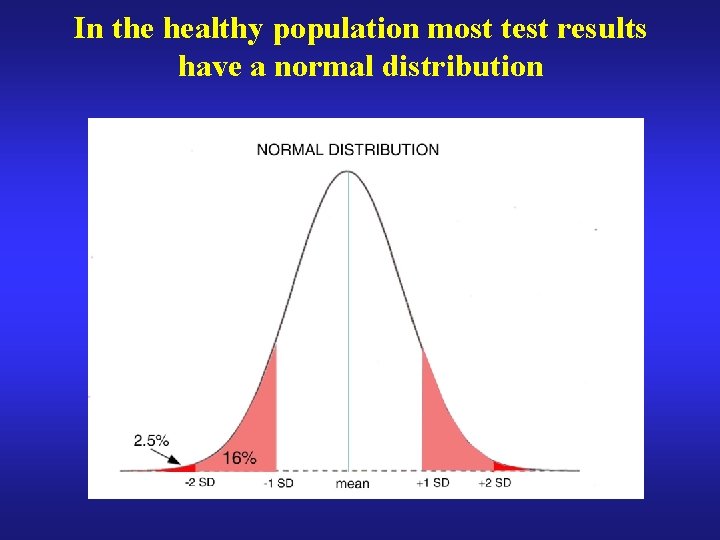 In the healthy population most test results have a normal distribution

NORMAL DISTRIBUTION

2.5%

16%

-2 SD

-1 SD

mean

+1 SD

+2 SD